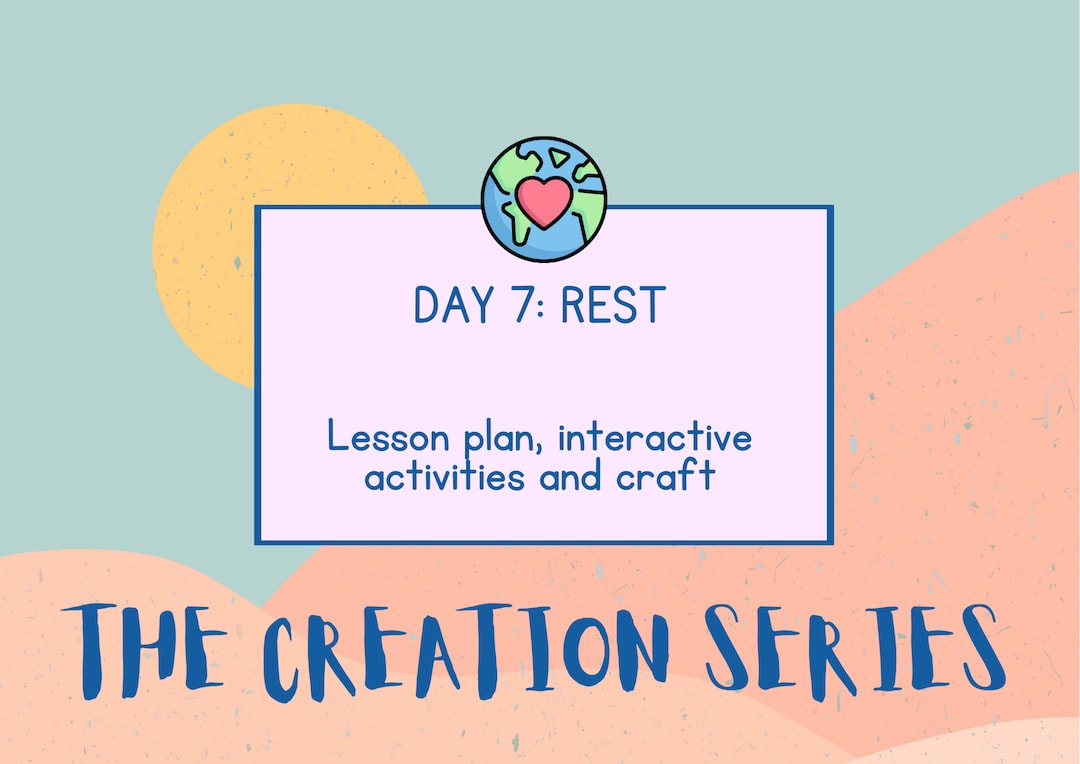 DAY 7: REST

Lesson plan, interactive activities and craft

THE CREATION SERIES